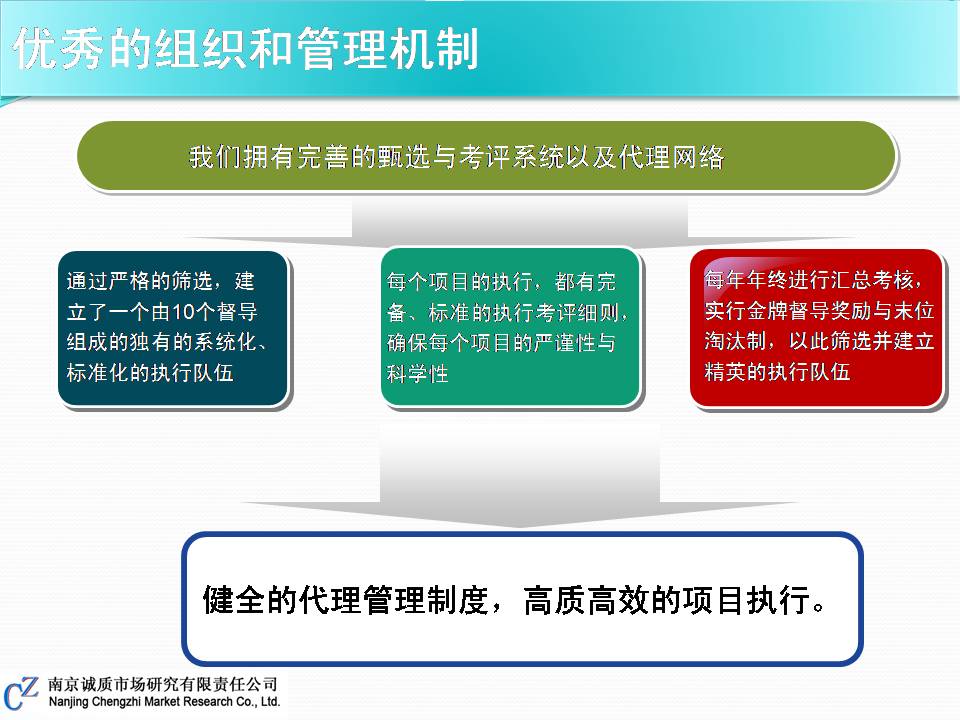 优秀的组织和管理机制

我们拥有完善的甄选与考评系统以及代理网络

通过严格的筛选，建立了一个由10个督导组成的独有的系统化、标准化的执行队伍

每个项目的执行，都有完备、标准的执行考评细则，确保每个项目的严谨性与科学性

每年年终进行汇总考核，实行金牌督导奖励与末位淘汰制，以此筛选并建立精英的执行队伍

健全的代理管理制度，高质高效的项目执行。

CZ 南京诚质市场研究有限责任公司
Nanjing Chengzhi Market Research Co., Ltd.